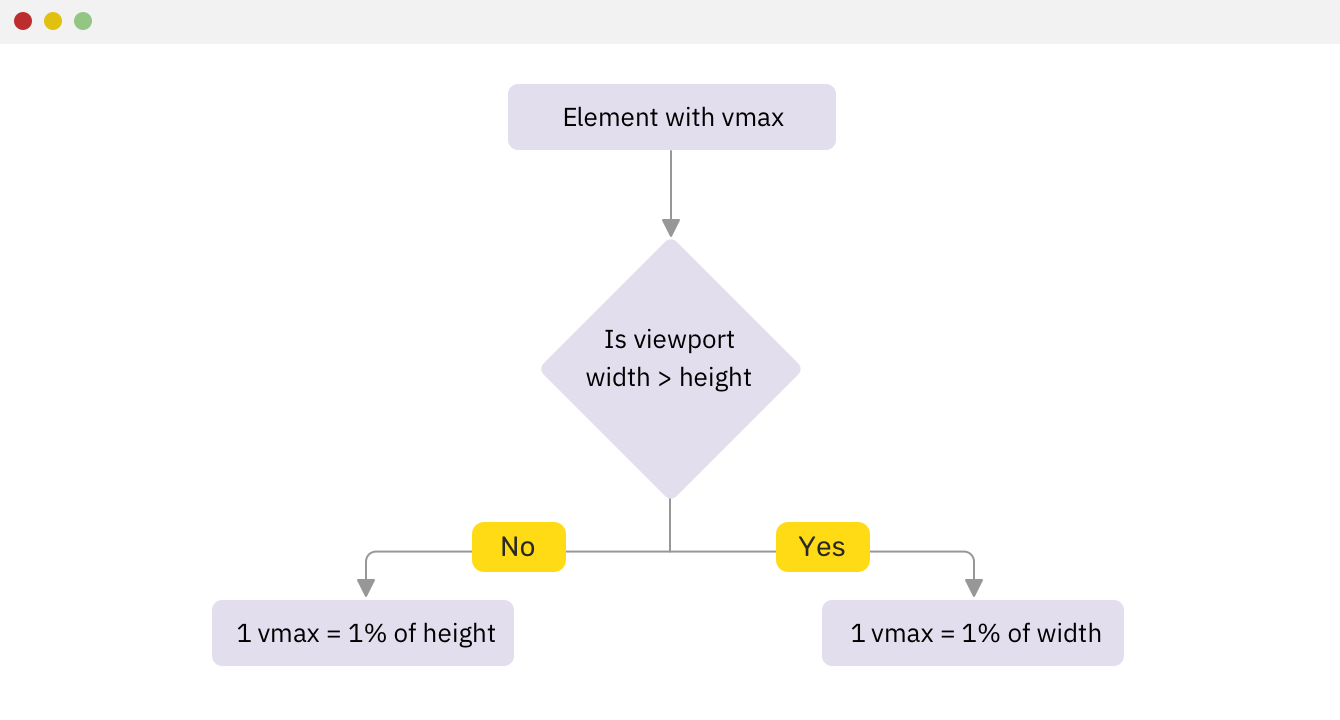 Element with vmax

Is viewport width > height

No

Yes

1 vmax = 1% of height

1 vmax = 1% of width